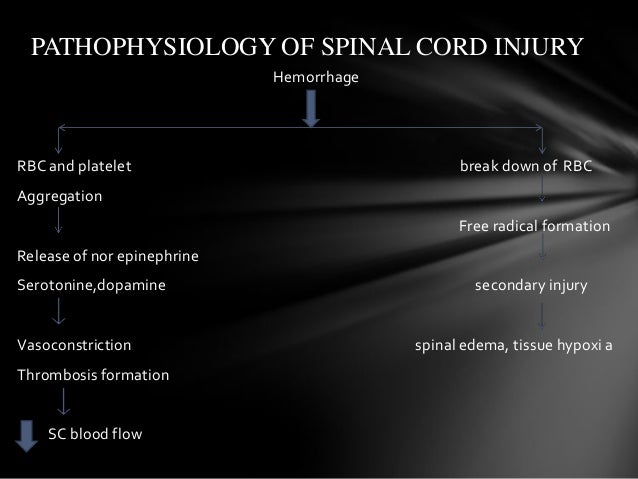 PATHOPHYSIOLOGY OF SPINAL CORD INJURY

Hemorrhage

RBC and platelet Aggregation

Release of nor epinephrine Serotonine,dopamine

Vasoconstriction Thrombosis formation

SC blood flow

break down of RBC

Free radical formation

secondary injury

spinal edema, tissue hypoxi a